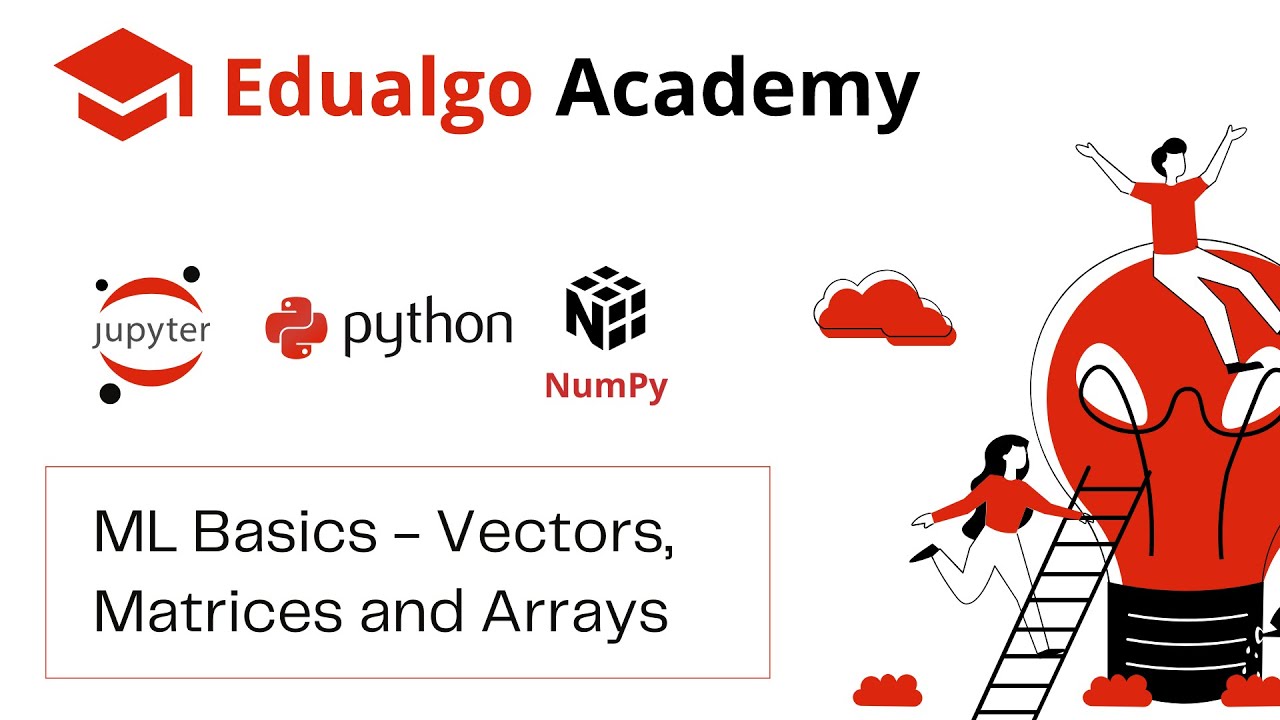 Edualgo Academy

jupyter

python

NumPy

ML Basics – Vectors, Matrices and Arrays